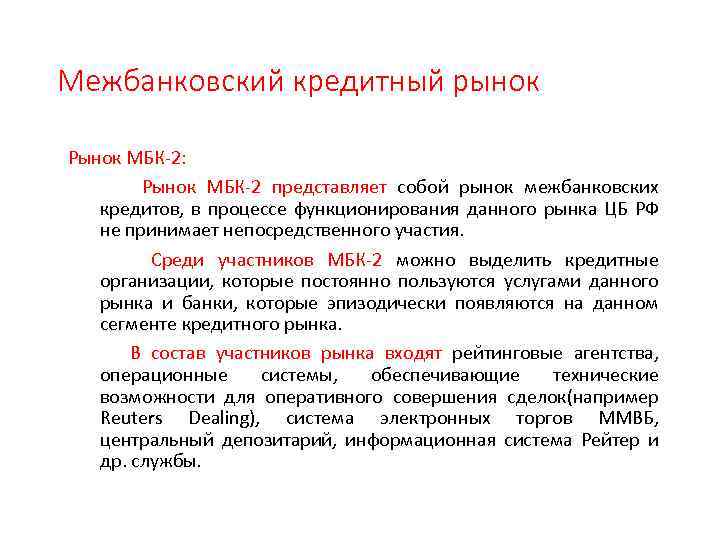 Межбанковский кредитный рынок

Рынок МБК-2:

Рынок МБК-2 представляет собой рынок межбанковских кредитов, в процессе функционирования данного рынка ЦБ РФ не принимает непосредственного участия.

Среди участников МБК-2 можно выделить кредитные организации, которые постоянно пользуются услугами данного рынка и банки, которые эпизодически появляются на данном сегменте кредитного рынка.

В состав участников рынка входят рейтинговые агентства, операционные системы, обеспечивающие технические возможности для оперативного совершения сделок(например Reuters Dealing), система электронных торгов ММВБ, центральный депозитарий, информационная система Рейтер и др. службы.